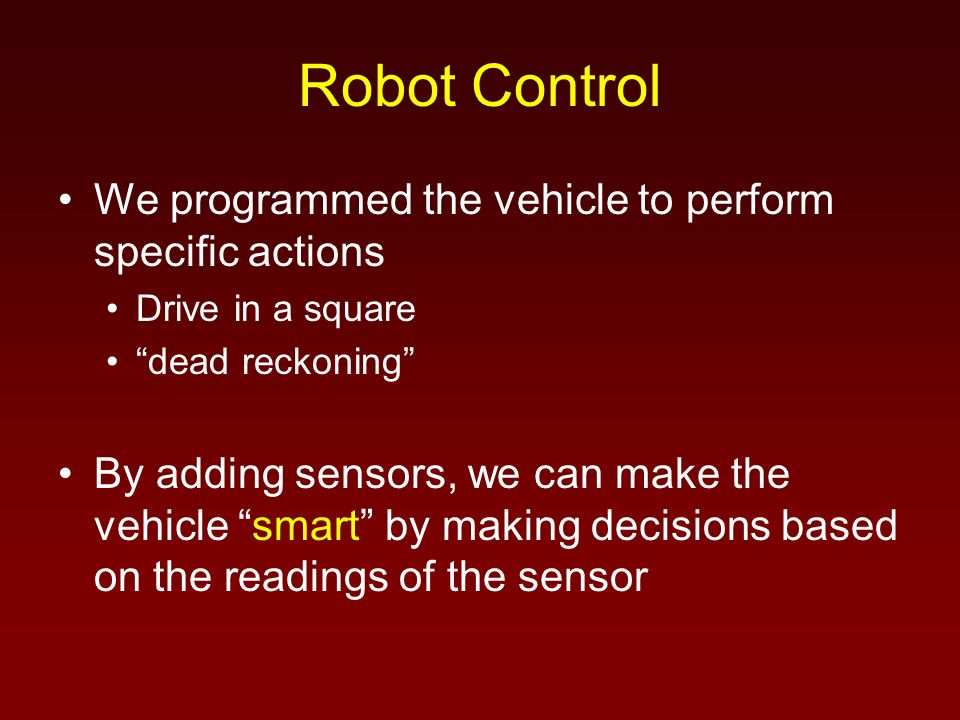 Robot Control

• We programmed the vehicle to perform specific actions
  • Drive in a square
  • “dead reckoning”

• By adding sensors, we can make the vehicle “smart” by making decisions based on the readings of the sensor